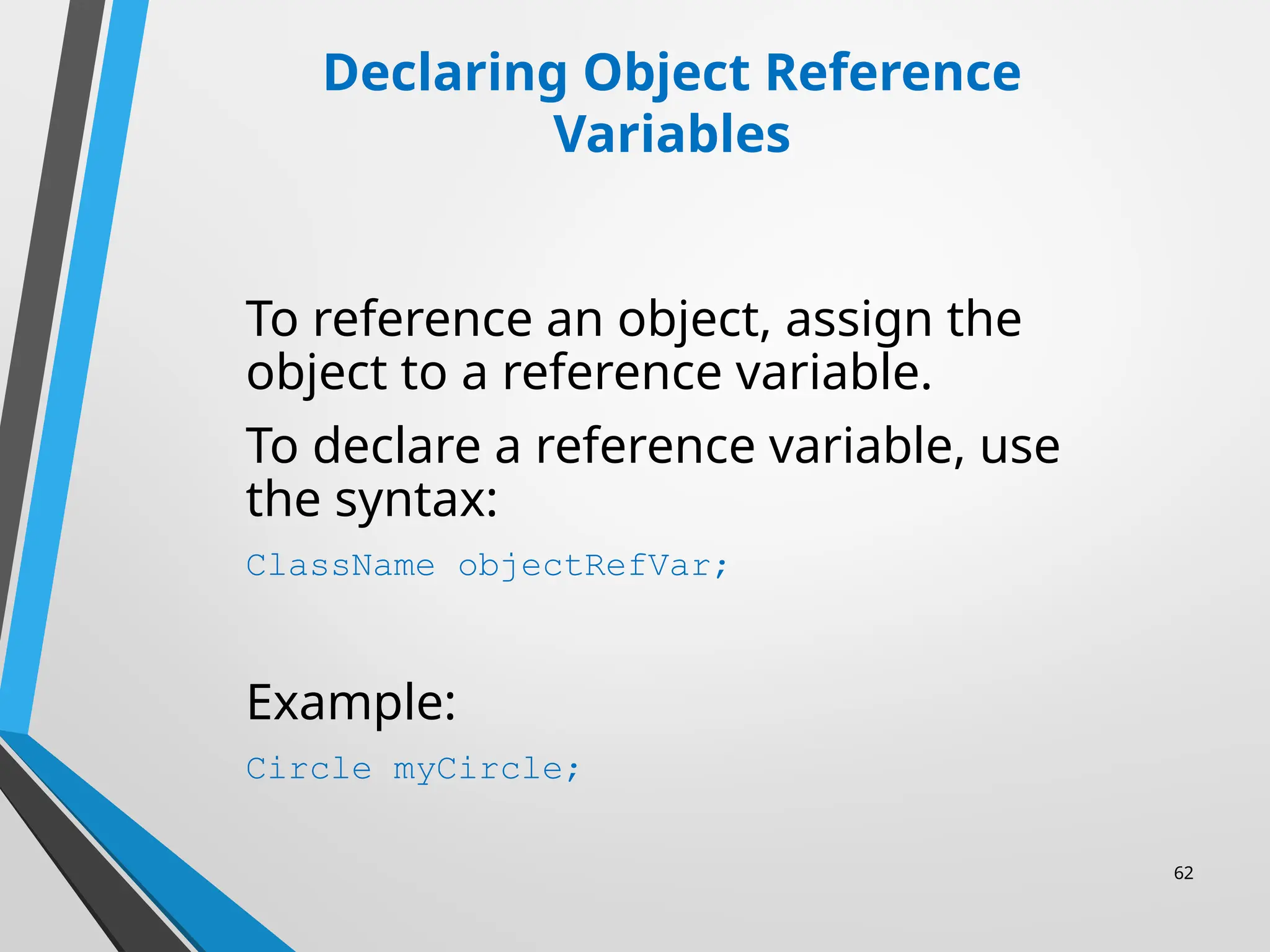 Declaring Object Reference Variables

To reference an object, assign the object to a reference variable.

To declare a reference variable, use the syntax:

ClassName objectRefVar;

Example:

Circle myCircle;

62